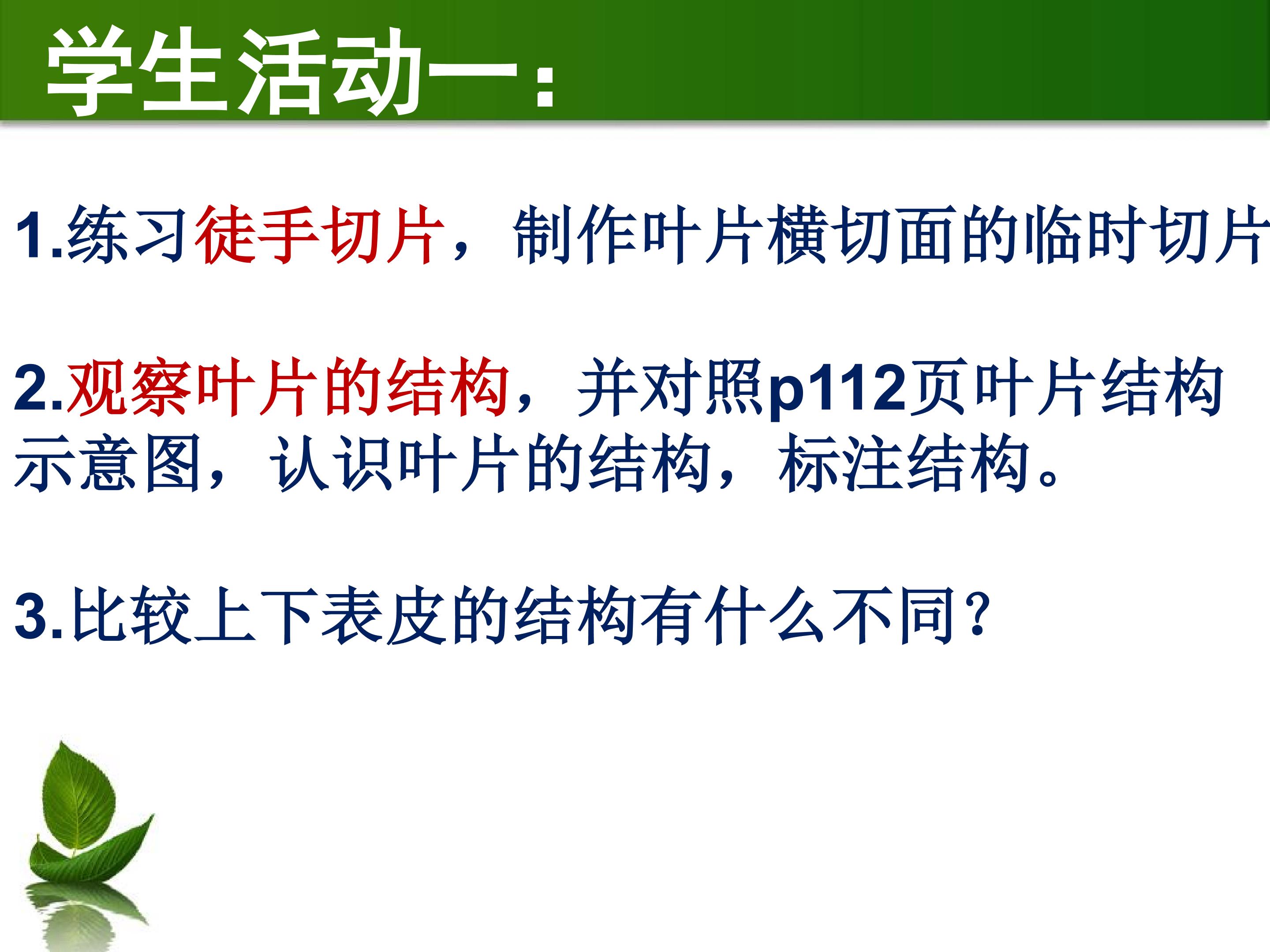 学生活动一：

1.练习徒手切片，制作叶片横切面的临时切片

2.观察叶片的结构，并对照p112页叶片结构示意图，认识叶片的结构，标注结构。

3.比较上下表皮的结构有什么不同？